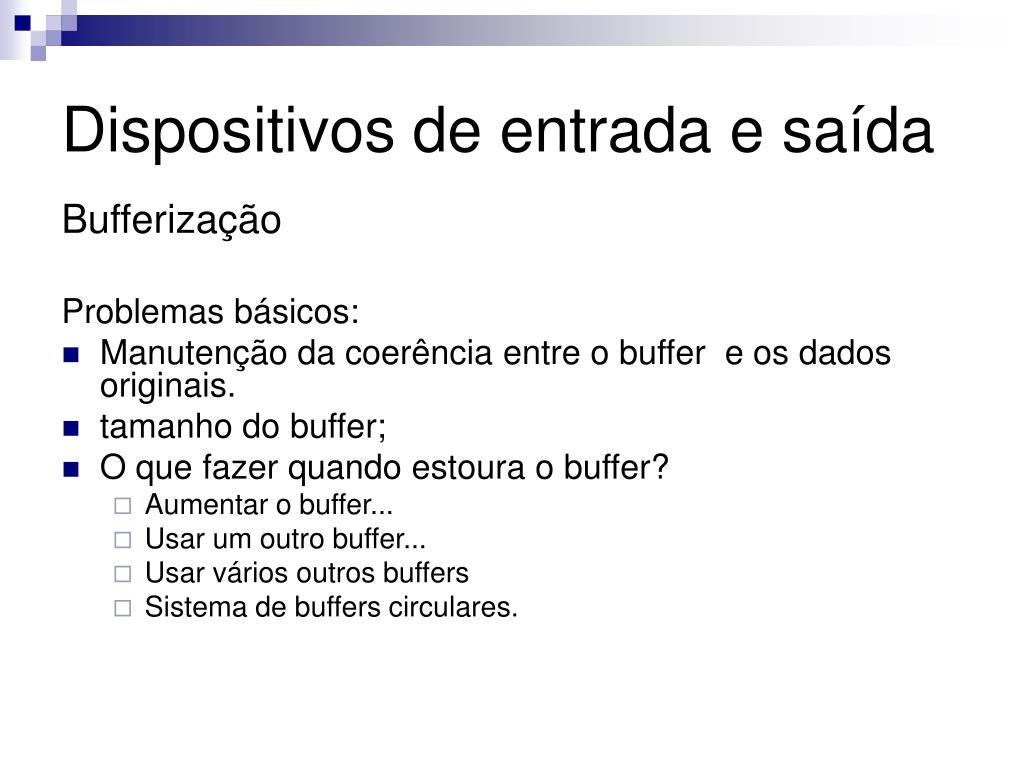 Dispositivos de entrada e saída

Bufferização

Problemas básicos:

- Manutenção da coerência entre o buffer e os dados originais.
- tamanho do buffer;
- O que fazer quando estoura o buffer?
  - Aumentar o buffer...
  - Usar um outro buffer...
  - Usar vários outros buffers
  - Sistema de buffers circulares.